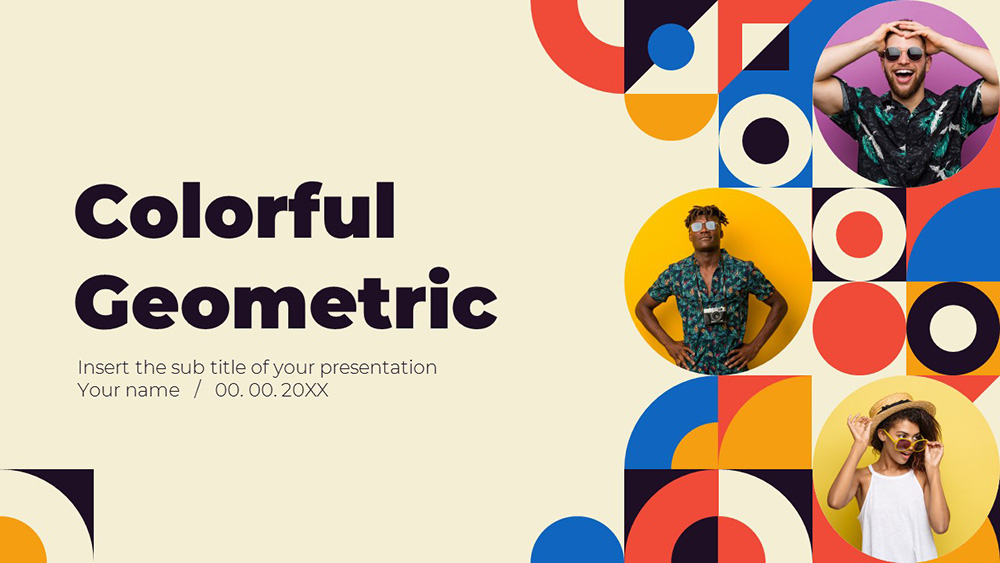 Colorful Geometric

Insert the sub title of your presentation
Your name / 00. 00. 20XX